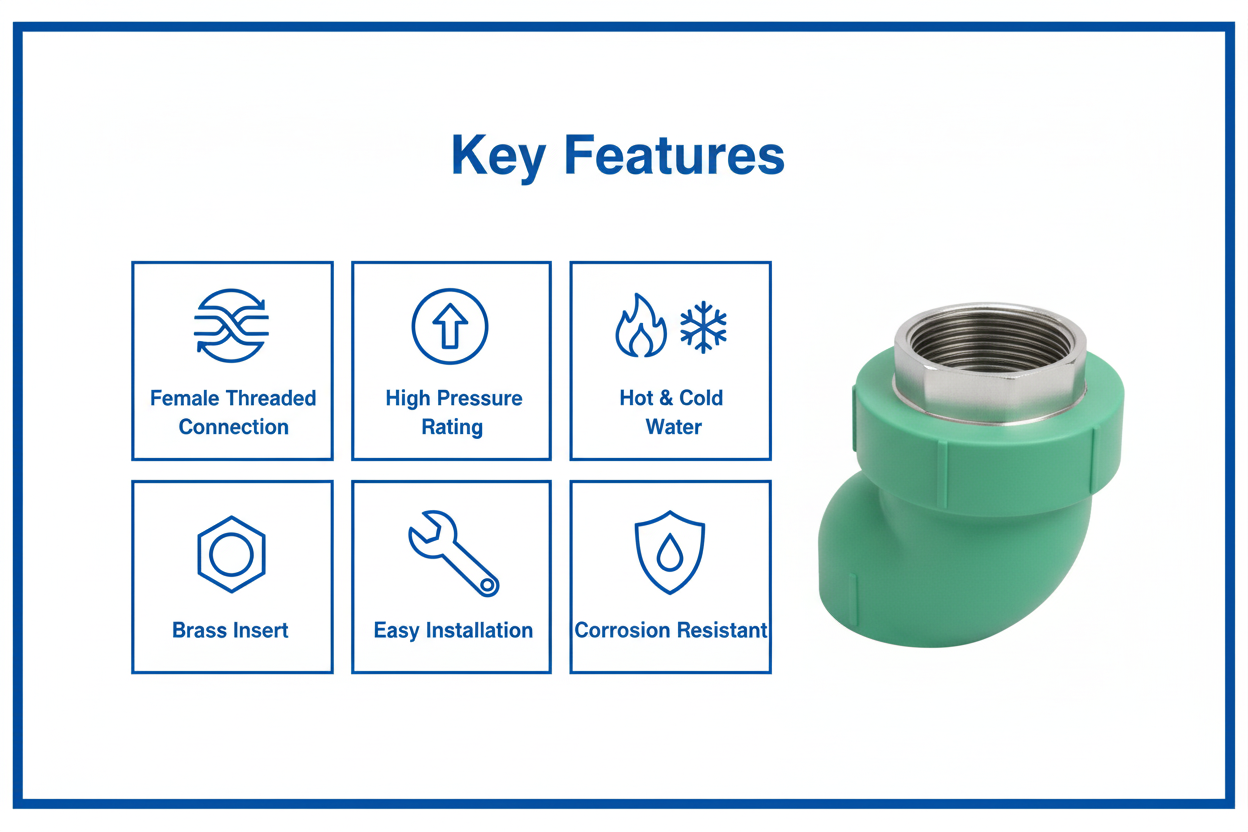 Key Features

Female Threaded Connection

High Pressure Rating

Hot & Cold Water

Brass Insert

Easy Installation

Corrosion Resistant